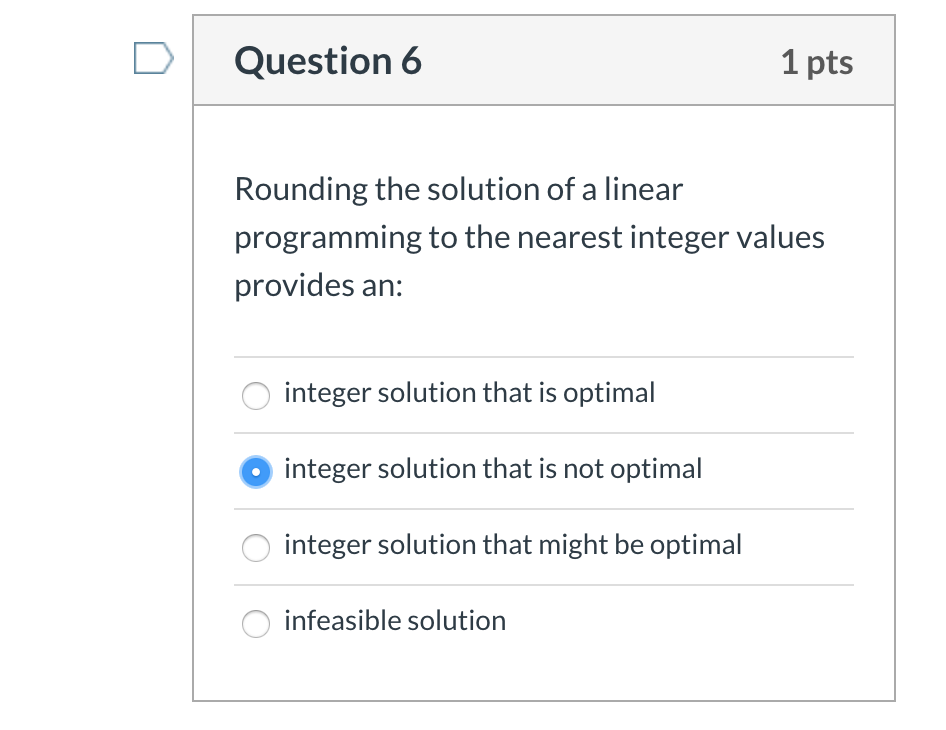 Question 6

1 pts

Rounding the solution of a linear programming to the nearest integer values provides an:

integer solution that is optimal

integer solution that is not optimal

integer solution that might be optimal

infeasible solution